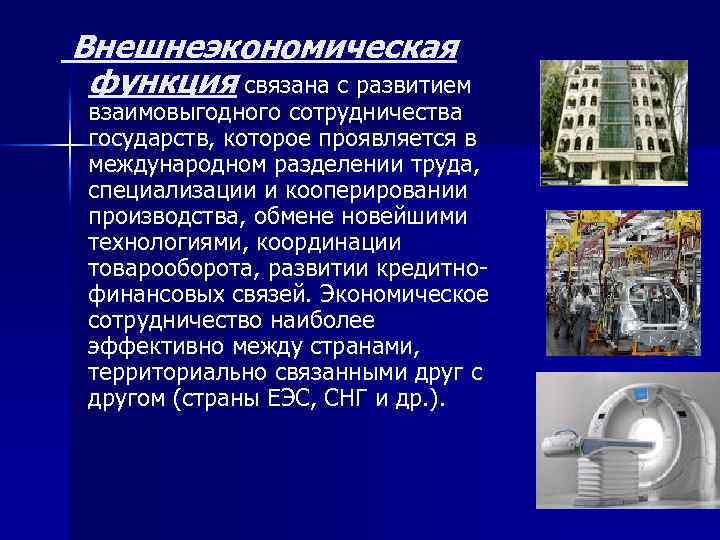 Внешнеэкономическая функция связана с развитием взаимовыгодного сотрудничества государств, которое проявляется в международном разделении труда, специализации и кооперировании производства, обмене новейшими технологиями, координации товарооборота, развитии кредитно-финансовых связей. Экономическое сотрудничество наиболее эффективно между странами, территориально связанными друг с другом (страны ЕЭС, СНГ и др.).